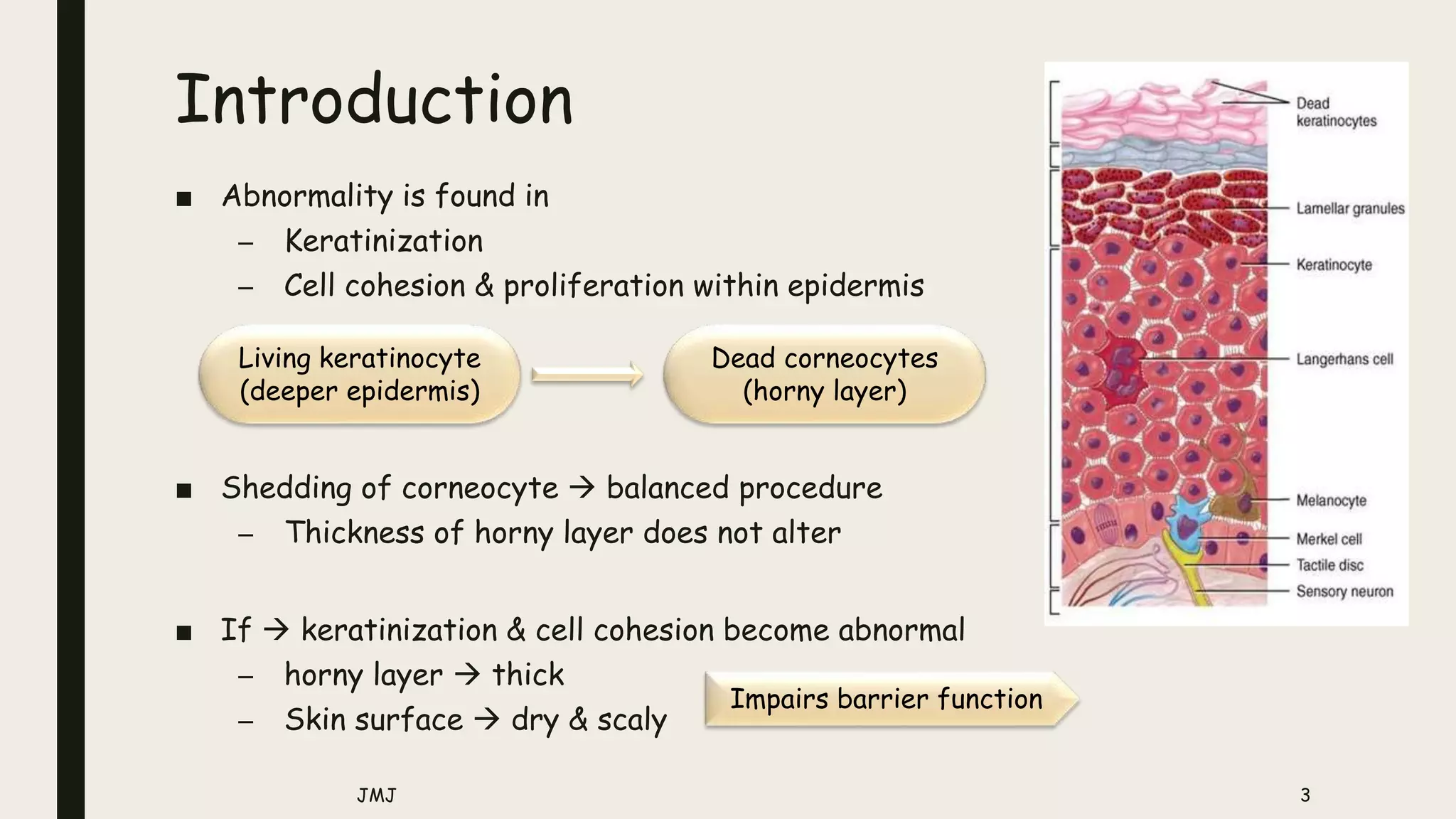 Introduction

■ Abnormality is found in
– Keratinization
– Cell cohesion & proliferation within epidermis

Living keratinocyte (deeper epidermis)

Dead corneocytes (horny layer)

■ Shedding of corneocyte → balanced procedure
– Thickness of horny layer does not alter

■ If → keratinization & cell cohesion become abnormal
– horny layer → thick
– Skin surface → dry & scaly

Impairs barrier function

Dead keratinocytes

Lamellar granules

Keratinocyte

Langerhans cell

Melanocyte

Merkel cell

Tactile disc

Sensory neuron

JMJ

3